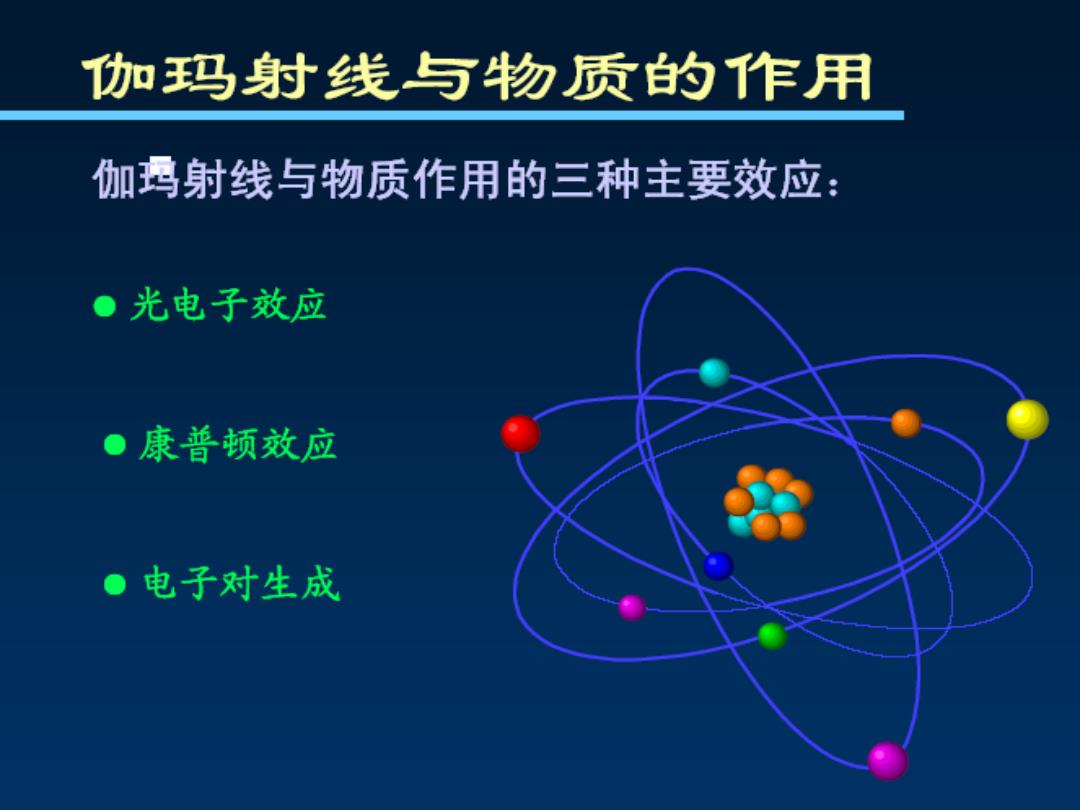 伽玛射线与物质的作用

伽玛射线与物质作用的三种主要效应：

● 光电子效应

● 康普顿效应

● 电子对生成